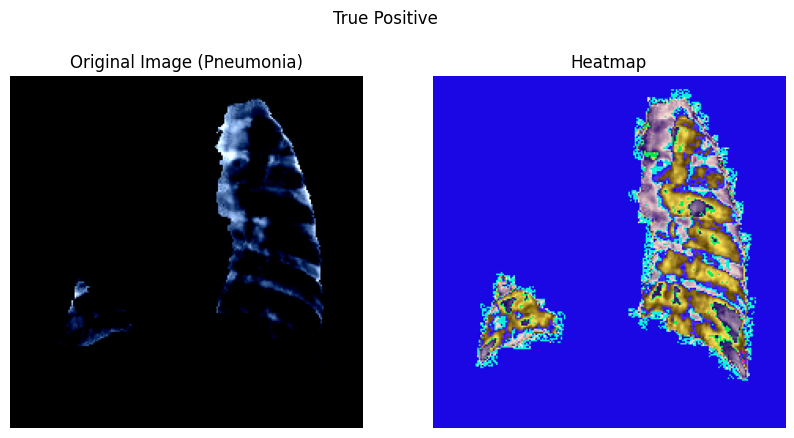 True Positive

Original Image (Pneumonia)

Heatmap